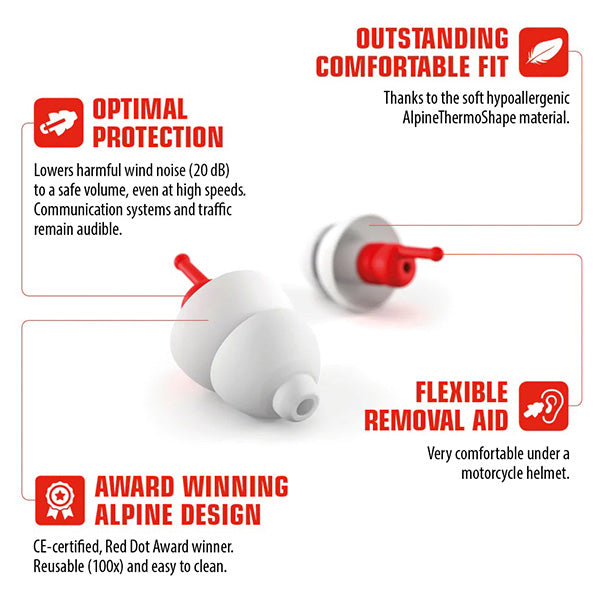 OUTSTANDING COMFORTABLE FIT

Thanks to the soft hypoallergenic AlpineThermoShape material.

OPTIMAL PROTECTION

Lowers harmful wind noise (20 dB) to a safe volume, even at high speeds. Communication systems and traffic remain audible.

FLEXIBLE REMOVAL AID

Very comfortable under a motorcycle helmet.

AWARD WINNING ALPINE DESIGN

CE-certified, Red Dot Award winner. Reusable (100x) and easy to clean.